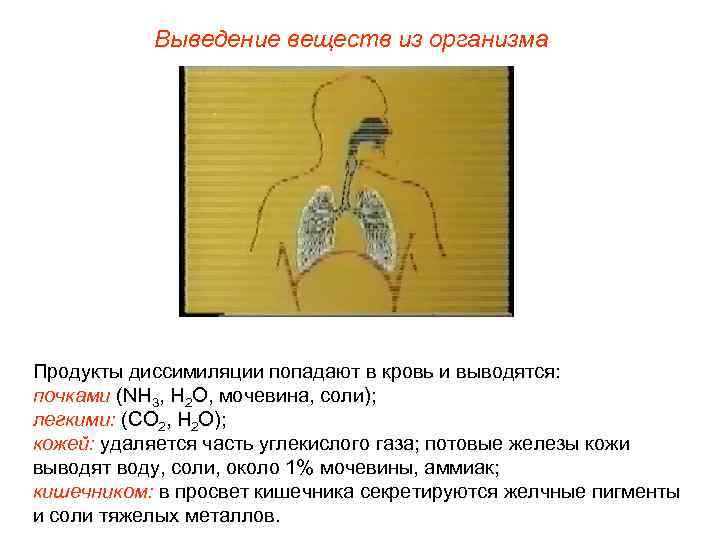 Выведение веществ из организма

Продукты диссимиляции попадают в кровь и выводятся:
почками ($NH_3$, $H_2O$, мочевина, соли);
легкими: ($CO_2$, $H_2O$);
кожей: удаляется часть углекислого газа; потовые железы кожи выводят воду, соли, около 1% мочевины, аммиак;
кишечником: в просвет кишечника секретируются желчные пигменты и соли тяжелых металлов.